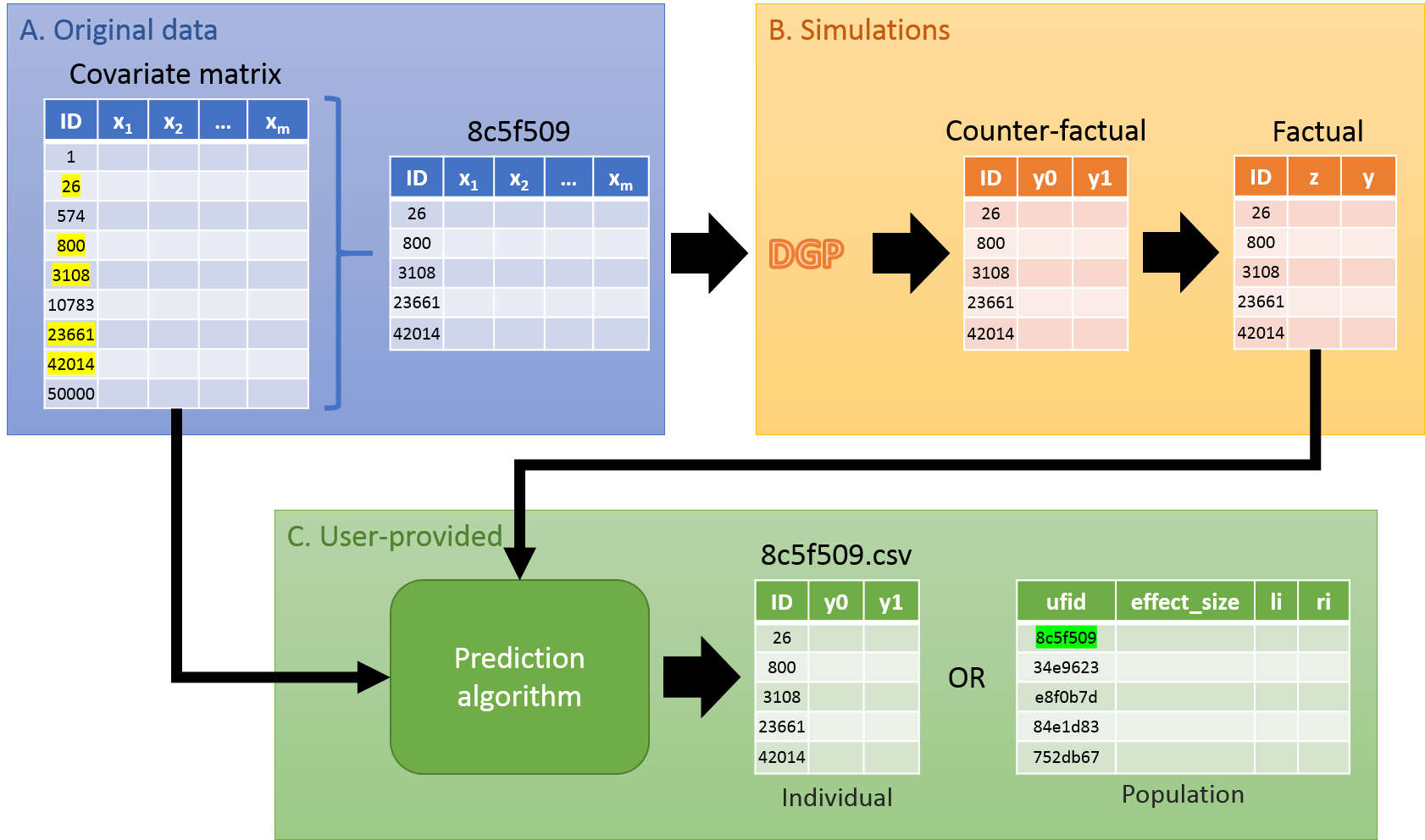 A. Original data

Covariate matrix

| ID | $x_1$ | $x_2$ | ... | $x_m$ |
|---|---|---|---|---|
| 1 | | | | |
| 26 | | | | |
| 574 | | | | |
| 800 | | | | |
| 3108 | | | | |
| 10783 | | | | |
| 23661 | | | | |
| 42014 | | | | |
| 50000 | | | | |

8c5f509

| ID | $x_1$ | $x_2$ | ... | $x_m$ |
|---|---|---|---|---|
| 26 | | | | |
| 800 | | | | |
| 3108 | | | | |
| 23661 | | | | |
| 42014 | | | | |

B. Simulations

DGP

Counter-factual

| ID | y0 | y1 |
|---|---|---|
| 26 | | |
| 800 | | |
| 3108 | | |
| 23661 | | |
| 42014 | | |

Factual

| ID | z | y |
|---|---|---|
| 26 | | |
| 800 | | |
| 3108 | | |
| 23661 | | |
| 42014 | | |

C. User-provided

Prediction algorithm

8c5f509.csv

| ID | y0 | y1 |
|---|---|---|
| 26 | | |
| 800 | | |
| 3108 | | |
| 23661 | | |
| 42014 | | |

Individual

OR

| ufid | effect_size | li | ri |
|---|---|---|---|
| 8c5f509 | | | |
| 34e9623 | | | |
| e8f0b7d | | | |
| 84e1d83 | | | |
| 752db67 | | | |

Population